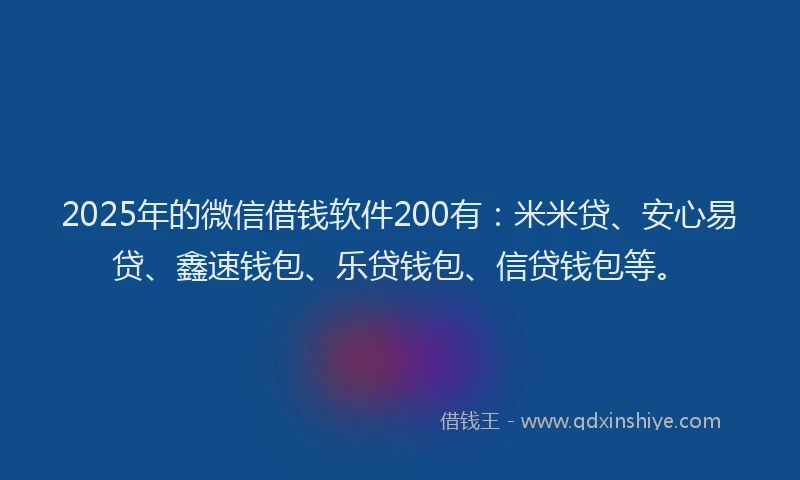 2025年的微信借钱软件200有：米米贷、安心易贷、鑫速钱包、乐贷钱包、信贷钱包等。

借钱王 - www.qdxinshiye.com